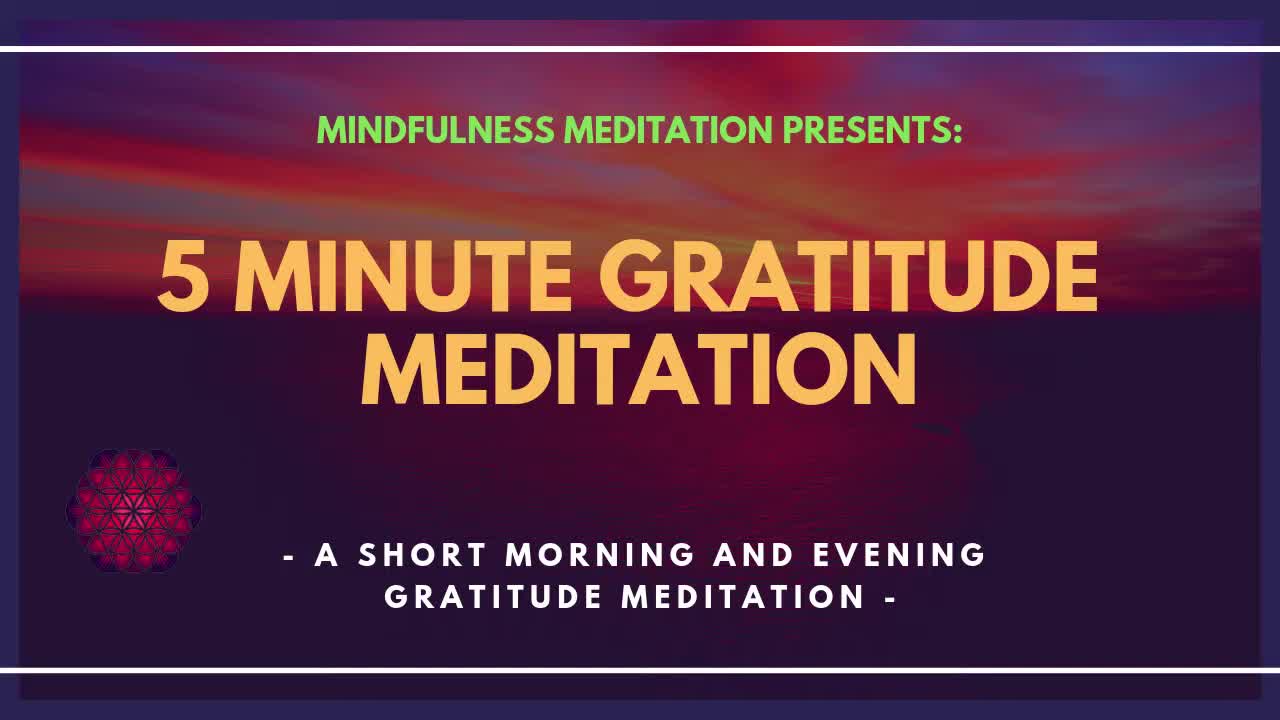 MINDFULNESS MEDITATION PRESENTS:

5 MINUTE GRATITUDE MEDITATION

- A SHORT MORNING AND EVENING GRATITUDE MEDITATION -